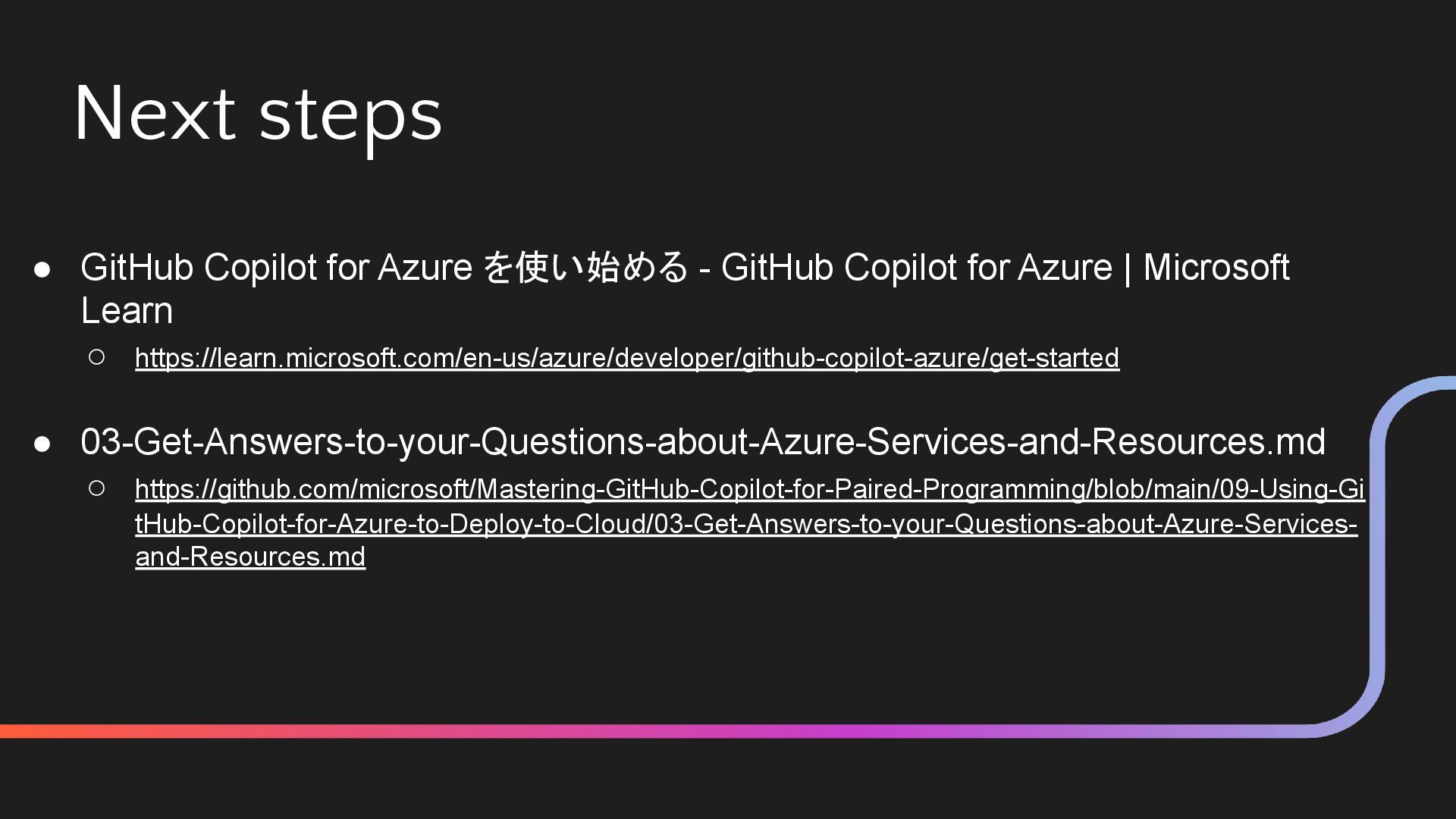 Next steps

● GitHub Copilot for Azure を使い始める - GitHub Copilot for Azure | Microsoft Learn

○ https://learn.microsoft.com/en-us/azure/developer/github-copilot-azure/get-started

● 03-Get-Answers-to-your-Questions-about-Azure-Services-and-Resources.md

○ https://github.com/microsoft/Mastering-GitHub-Copilot-for-Paired-Programming/blob/main/09-Using-GitHub-Copilot-for-Azure-to-Deploy-to-Cloud/03-Get-Answers-to-your-Questions-about-Azure-Services-and-Resources.md